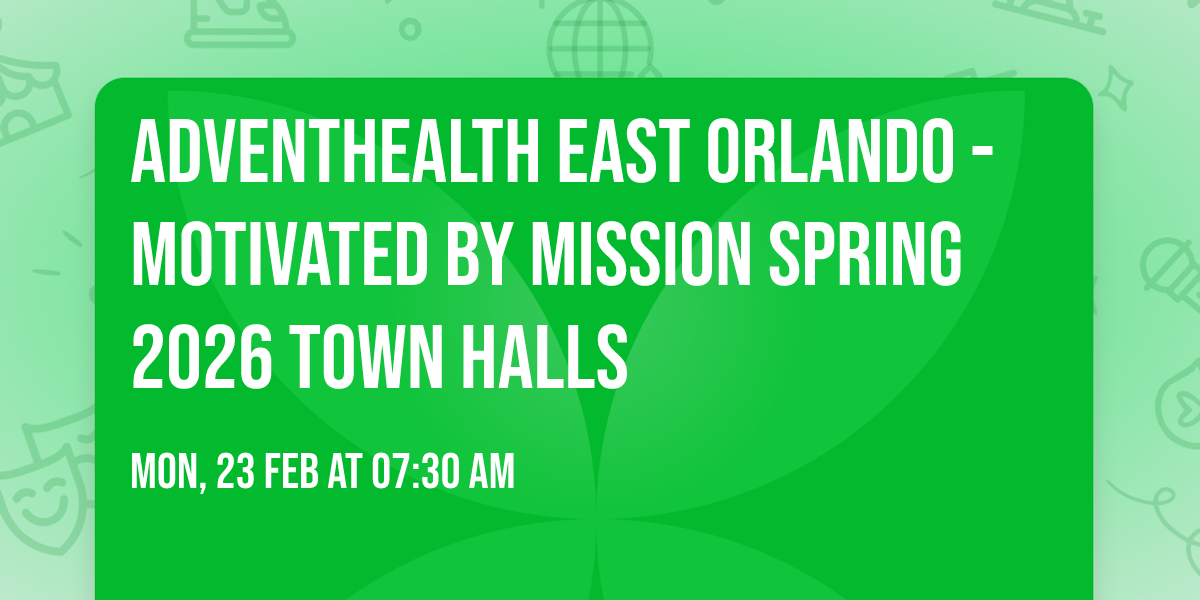 ADVENTHEALTH EAST ORLANDO - MOTIVATED BY MISSION SPRING 2026 TOWN HALLS

MON, 23 FEB AT 07:30 AM